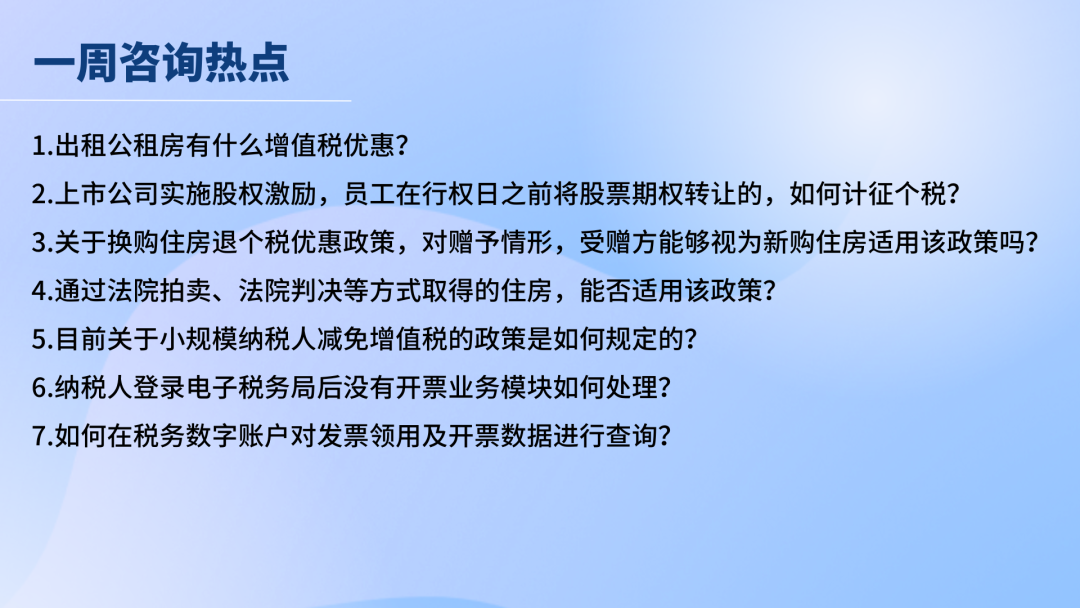 一周咨询热点

1.出租公租房有什么增值税优惠？

2.上市公司实施股权激励，员工在行权日之前将股票期权转让的，如何计征个税？

3.关于换购住房退个税优惠政策，对赠予情形，受赠方能够视为新购住房适用该政策吗？

4.通过法院拍卖、法院判决等方式取得的住房，能否适用该政策？

5.目前关于小规模纳税人减免增值税的政策是如何规定的？

6.纳税人登录电子税务局后没有开票业务模块如何处理？

7.如何在税务数字账户对发票领用及开票数据进行查询？